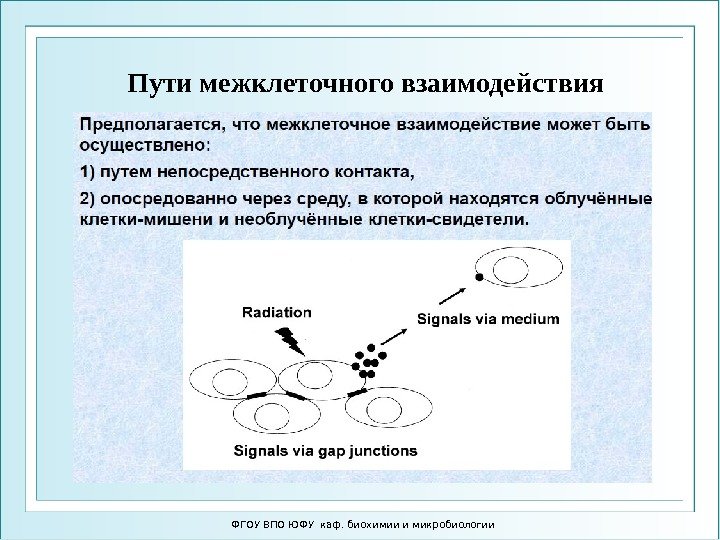 Пути межклеточного взаимодействия

Предполагается, что межклеточное взаимодействие может быть осуществлено:

1) путем непосредственного контакта,

2) опосредованно через среду, в которой находятся облучённые клетки-мишени и необлучённые клетки-свидетели.

Radiation

Signals via medium

Signals via gap junctions

ФГОУ ВПО ЮФУ каф. биохимии и микробиологии